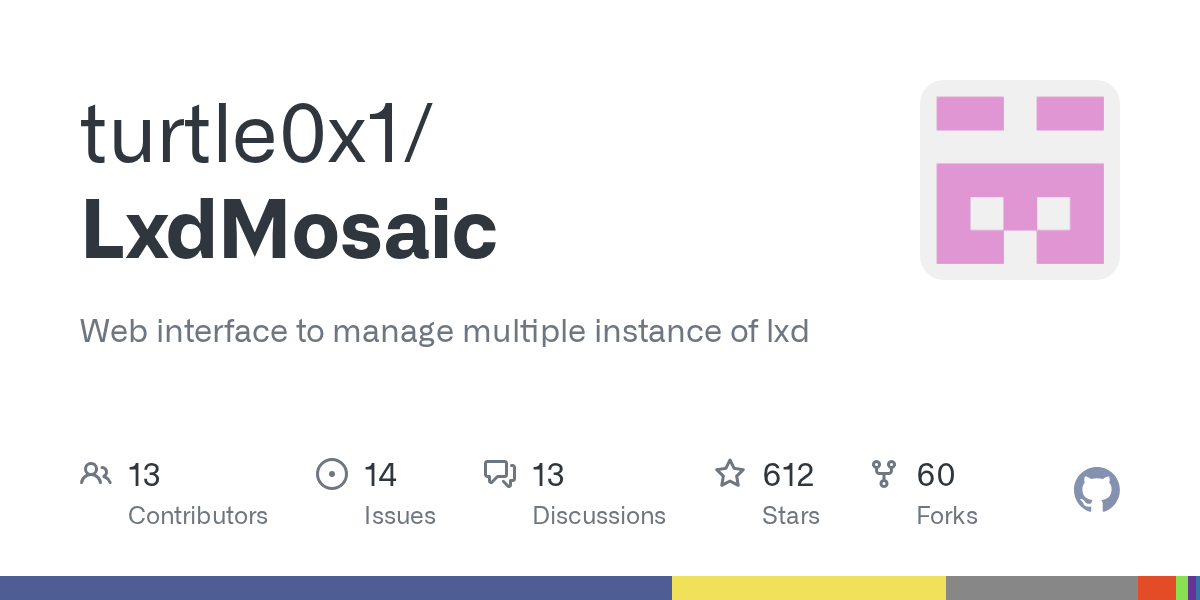 turtle0x1/
LxdMosaic

Web interface to manage multiple instance of lxd

13 Contributors
14 Issues
13 Discussions
612 Stars
60 Forks